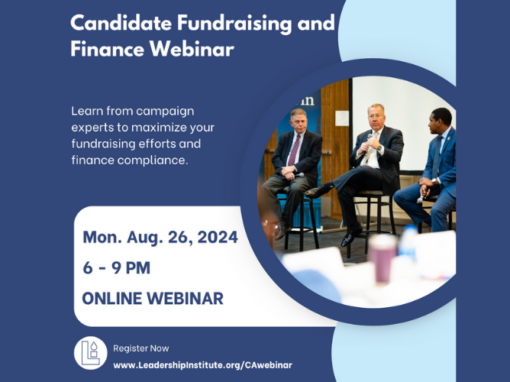 Candidate Fundraising and Finance Webinar

Learn from campaign experts to maximize your fundraising efforts and finance compliance.

Mon. Aug. 26, 2024

6 - 9 PM

ONLINE WEBINAR

Register Now

www.LeadershipInstitute.org/CAwebinar